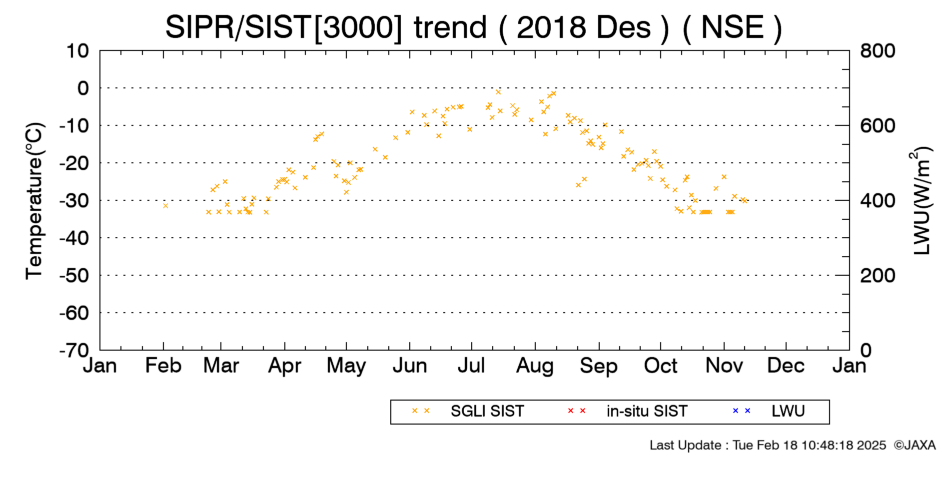 SIPR/SIST[3000] trend ( 2018 Des ) ( NSE )

Temperature(°C)

10
0
-10
-20
-30
-40
-50
-60
-70

LWU(W/m$^2$)

800
600
400
200
0

Jan Feb Mar Apr May Jun Jul Aug Sep Oct Nov Dec Jan

× × SGLI SIST × × in-situ SIST × × LWU

Last Update : Tue Feb 18 10:48:18 2025 ©JAXA